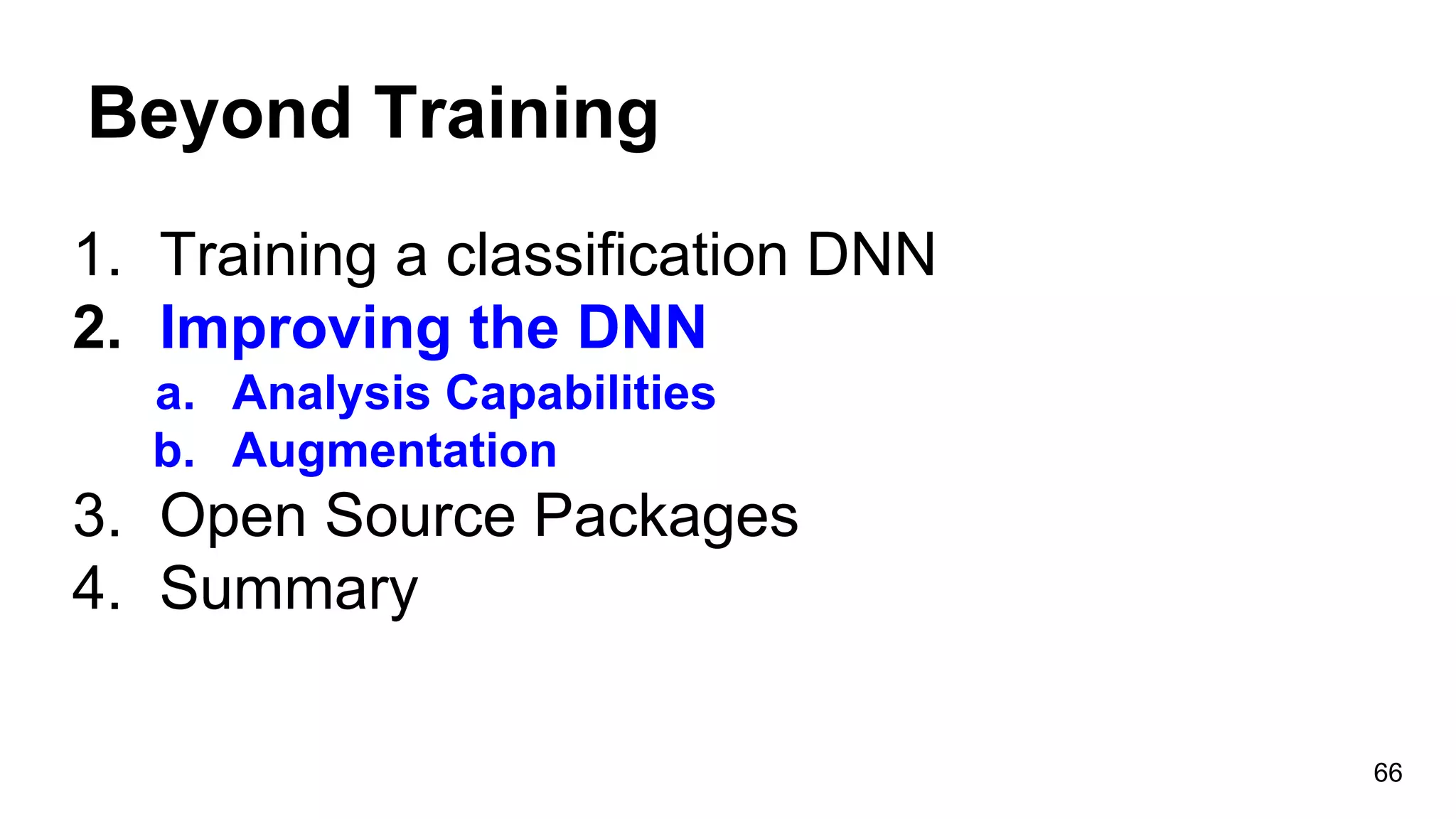 Beyond Training

1. Training a classification DNN
2. Improving the DNN
   a. Analysis Capabilities
   b. Augmentation
3. Open Source Packages
4. Summary

66